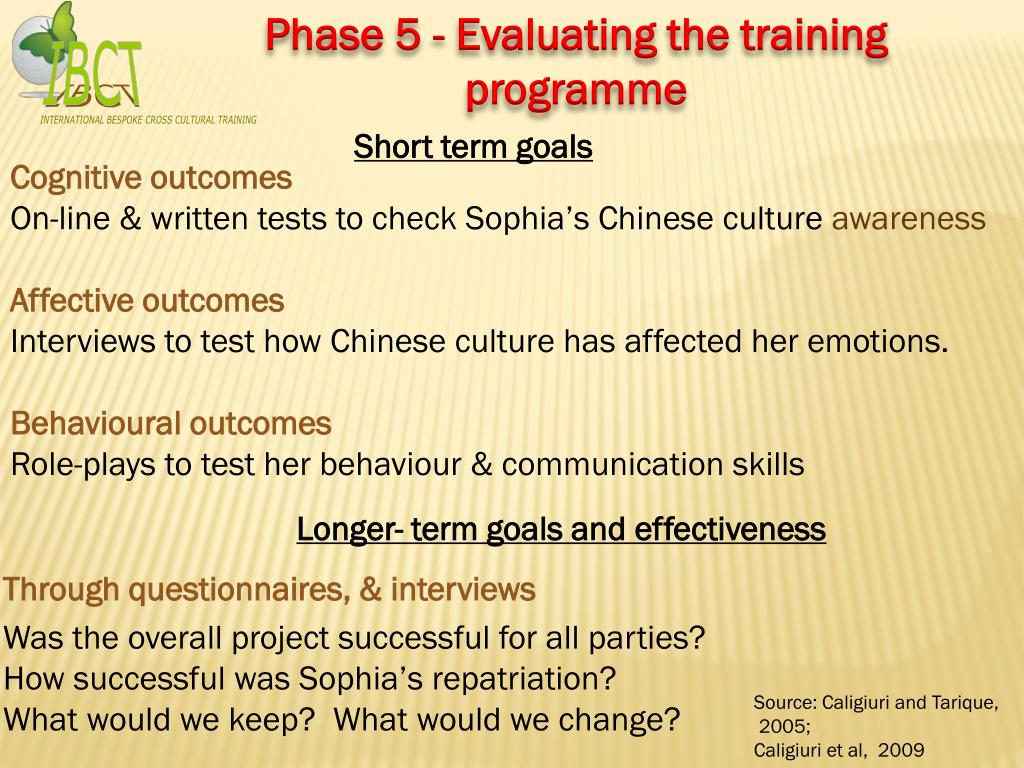 IBCT
INTERNATIONAL BESPOKE CROSS CULTURAL TRAINING

Phase 5 - Evaluating the training programme

Short term goals

Cognitive outcomes
On-line & written tests to check Sophia’s Chinese culture awareness

Affective outcomes
Interviews to test how Chinese culture has affected her emotions.

Behavioural outcomes
Role-plays to test her behaviour & communication skills

Longer- term goals and effectiveness

Through questionnaires, & interviews
Was the overall project successful for all parties?
How successful was Sophia’s repatriation?
What would we keep? What would we change?

Source: Caligiuri and Tarique, 2005;
Caligiuri et al, 2009